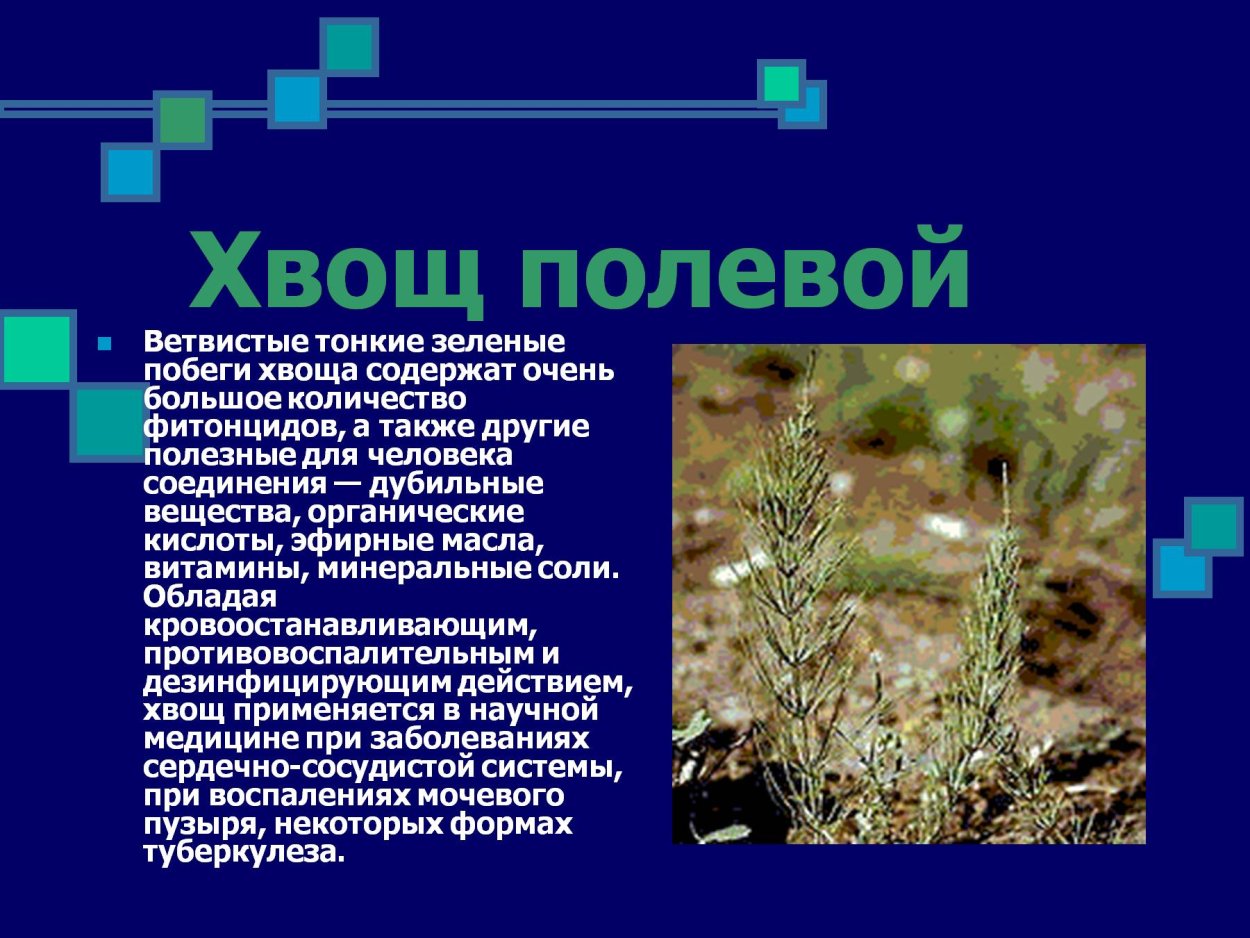 Хвощ полевой

Ветвистые тонкие зеленые побеги хвоща содержат очень большое количество фитонцидов, а также другие полезные для человека соединения — дубильные вещества, органические кислоты, эфирные масла, витамины, минеральные соли. Обладая кровоостанавливающим, противовоспалительным и дезинфицирующим действием, хвощ применяется в научной медицине при заболеваниях сердечно-сосудистой системы, при воспалениях мочевого пузыря, некоторых формах туберкулеза.